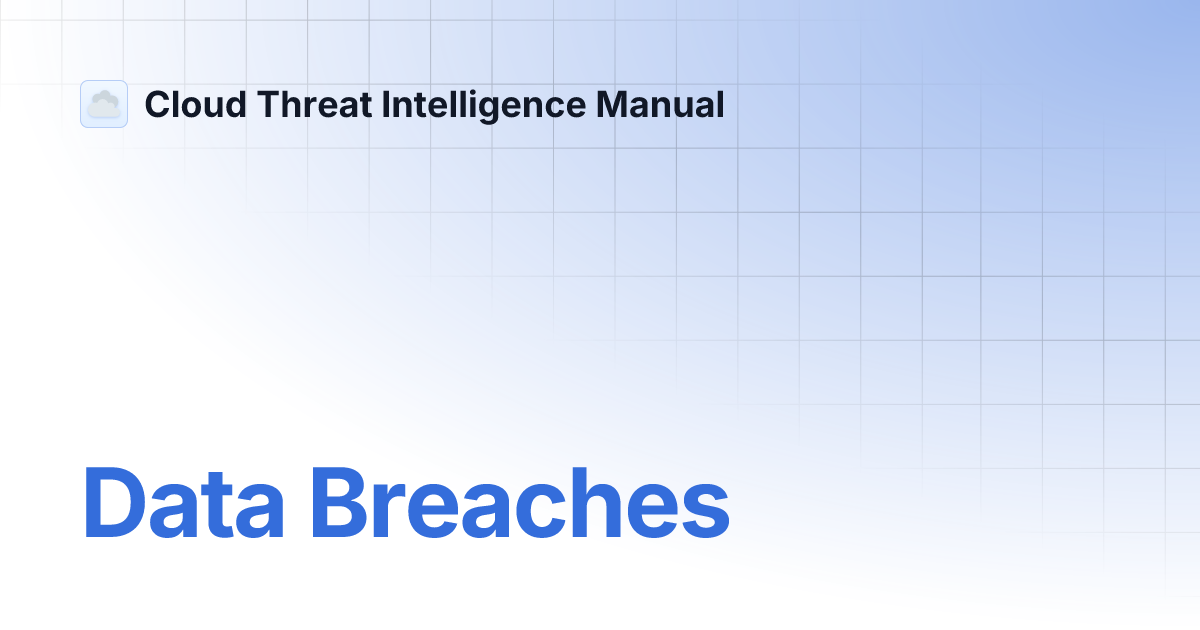 Cloud Threat Intelligence Manual

Data Breaches